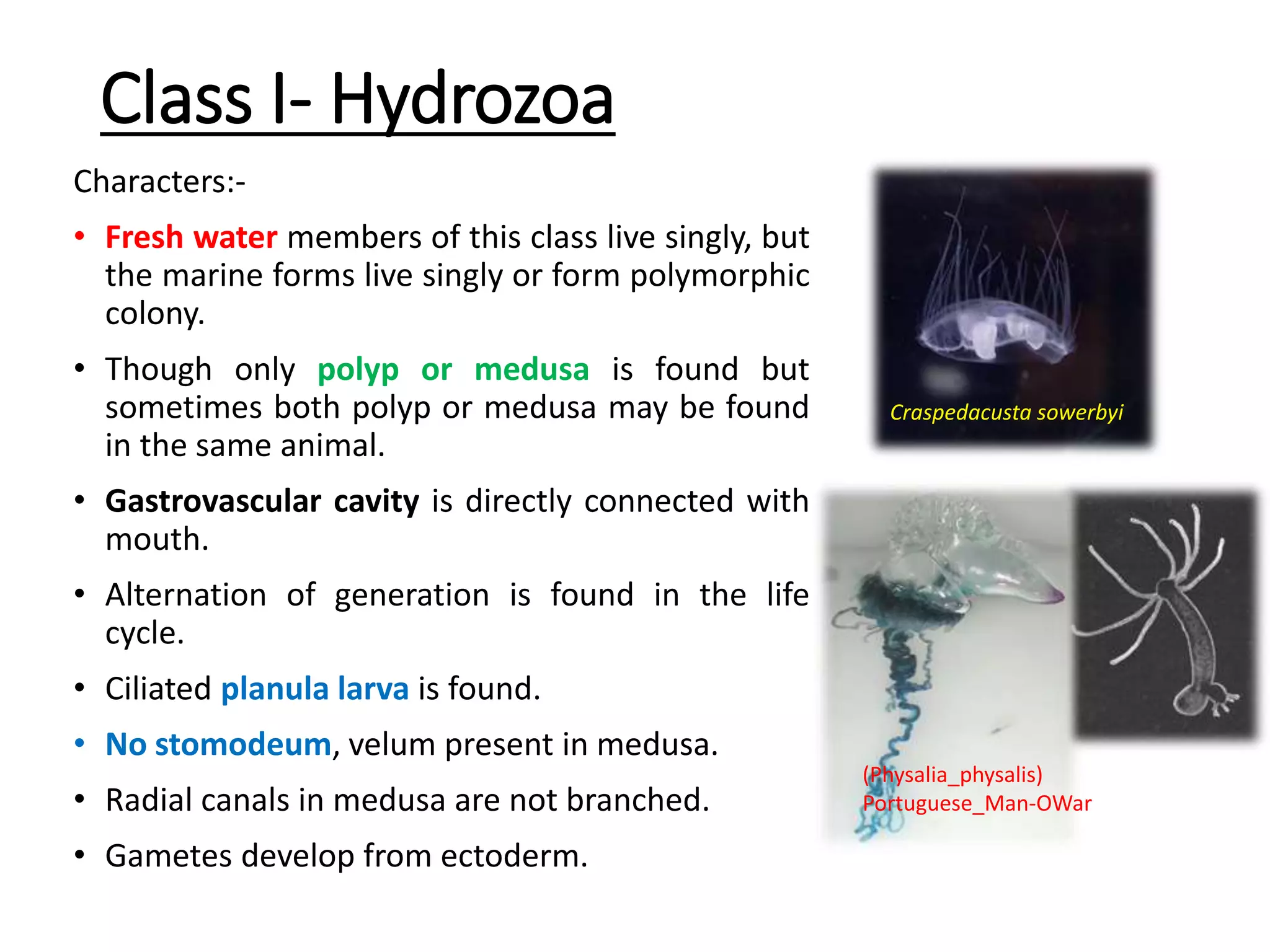 Class I- Hydrozoa

Characters:-

• Fresh water members of this class live singly, but the marine forms live singly or form polymorphic colony.

• Though only polyp or medusa is found but sometimes both polyp or medusa may be found in the same animal.

• Gastrovascular cavity is directly connected with mouth.

• Alternation of generation is found in the life cycle.

• Ciliated planula larva is found.

• No stomodeum, velum present in medusa.

• Radial canals in medusa are not branched.

• Gametes develop from ectoderm.

Craspedacusta sowerbyi

(Physalia_physalis)
Portuguese_Man-OWar